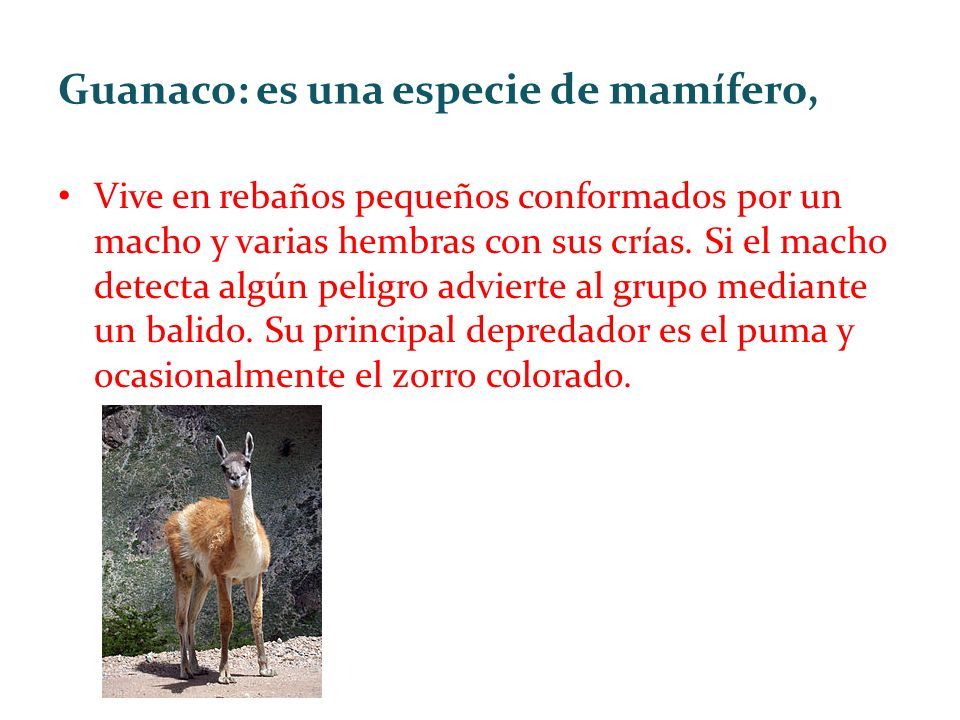 Guanaco: es una especie de mamífero,

• Vive en rebaños pequeños conformados por un macho y varias hembras con sus crías. Si el macho detecta algún peligro advierte al grupo mediante un balido. Su principal depredador es el puma y ocasionalmente el zorro colorado.